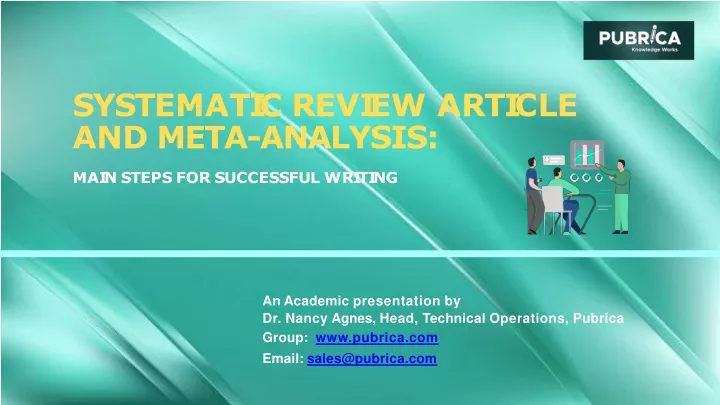 PUBRICA
Knowledge Works

SYSTEMATIC REVIEW ARTICLE AND META-ANALYSIS:

MAIN STEPS FOR SUCCESSFUL WRITING

An Academic presentation by
Dr. Nancy Agnes, Head, Technical Operations, Pubrica
Group: www.pubrica.com
Email: sales@pubrica.com